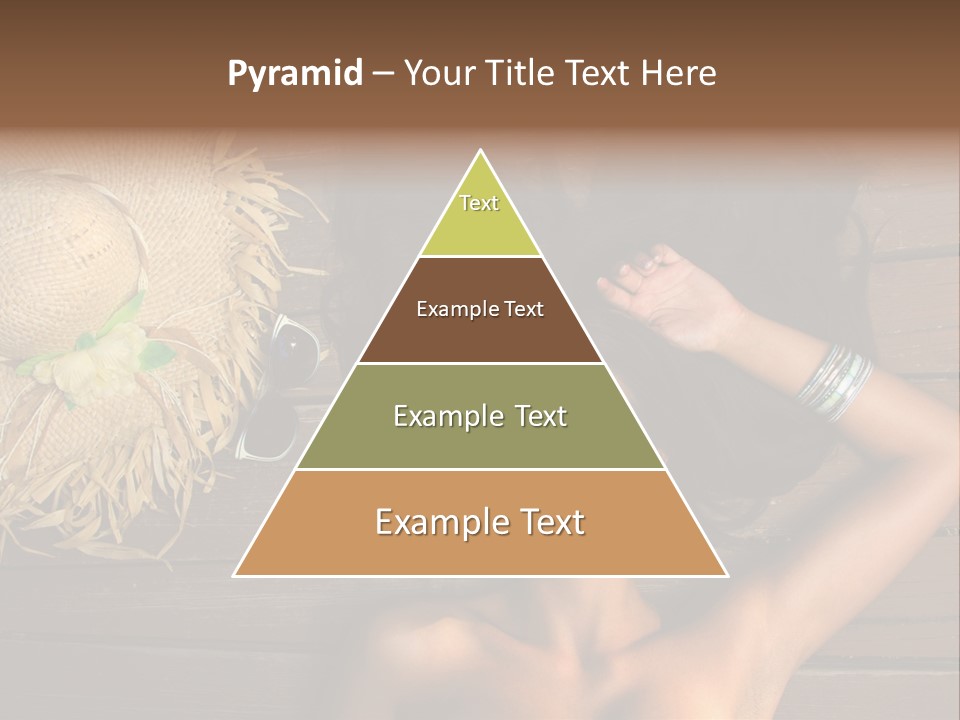 Pyramid – Your Title Text Here

Text

Example Text

Example Text

Example Text